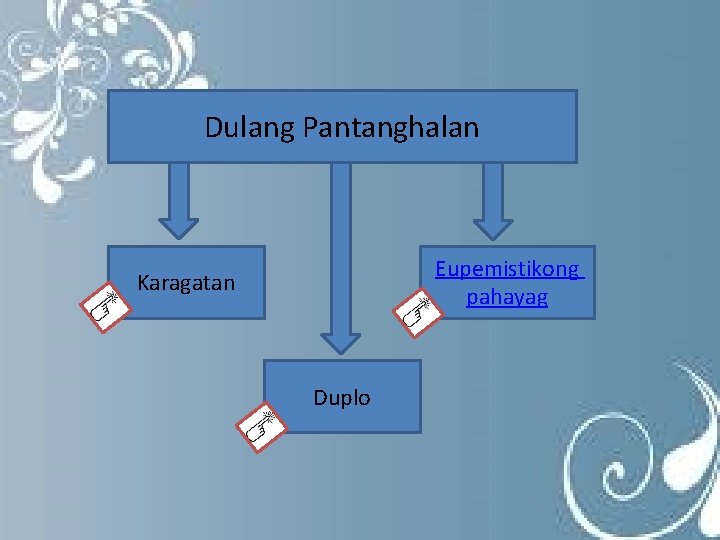 Dulang Pantanghalan

Karagatan

Duplo

Eupemistikong pahayag